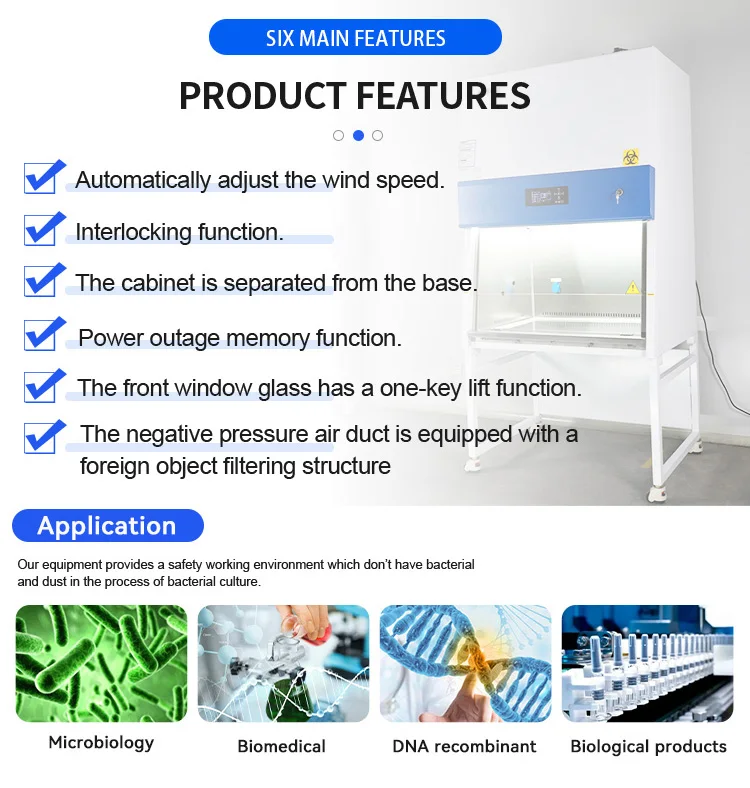 SIX MAIN FEATURES

PRODUCT FEATURES

Automatically adjust the wind speed.

Interlocking function.

The cabinet is separated from the base.

Power outage memory function.

The front window glass has a one-key lift function.

The negative pressure air duct is equipped with a foreign object filtering structure

Application

Our equipment provides a safety working environment which don't have bacterial and dust in the process of bacterial culture.

Microbiology

Biomedical

DNA recombinant

Biological products